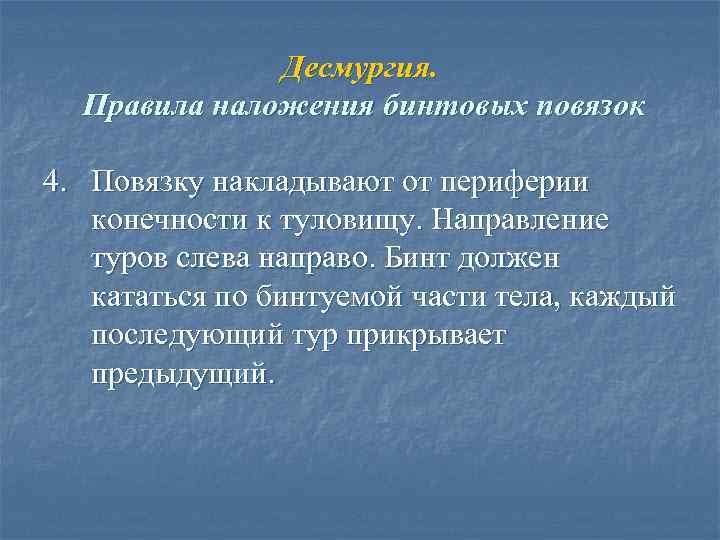 Десмургия.
Правила наложения бинтовых повязок

4. Повязку накладывают от периферии конечности к туловищу. Направление туров слева направо. Бинт должен кататься по бинтуемой части тела, каждый последующий тур прикрывает предыдущий.